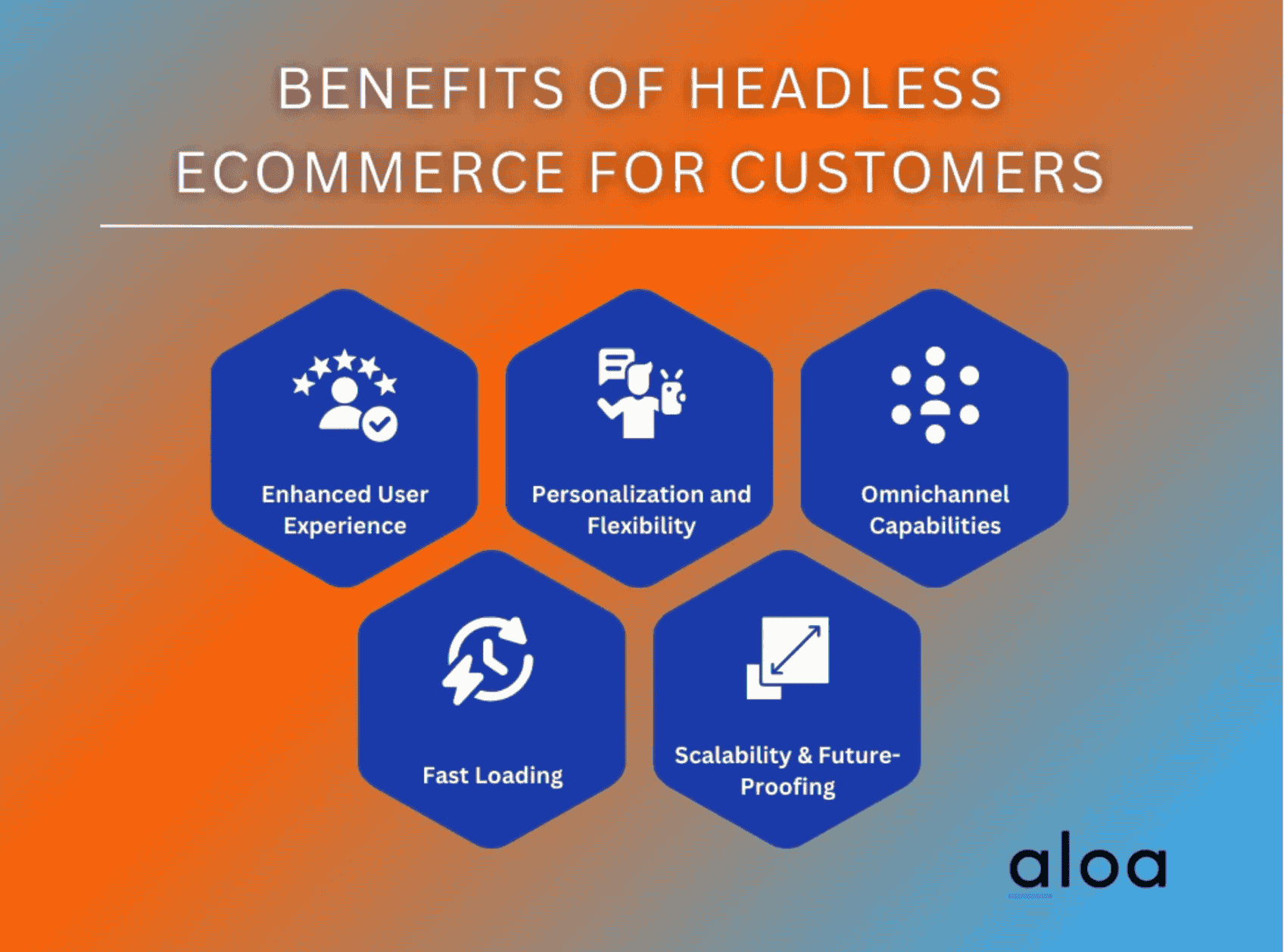 BENEFITS OF HEADLESS ECOMMERCE FOR CUSTOMERS

Enhanced User Experience

Personalization and Flexibility

Omnichannel Capabilities

Fast Loading

Scalability & Future-Proofing

aloa